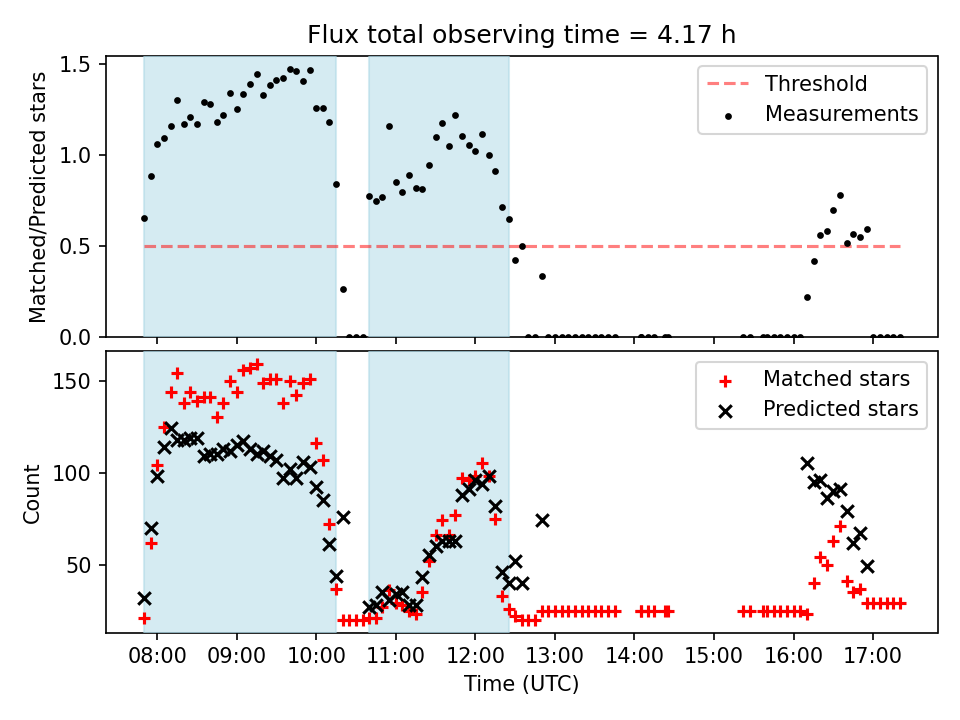 Flux total observing time = 4.17 h

Matched/Predicted stars

1.5
1.0
0.5
0.0

Threshold
Measurements

Count

150
100
50

Matched stars
Predicted stars

08:00 09:00 10:00 11:00 12:00 13:00 14:00 15:00 16:00 17:00

Time (UTC)